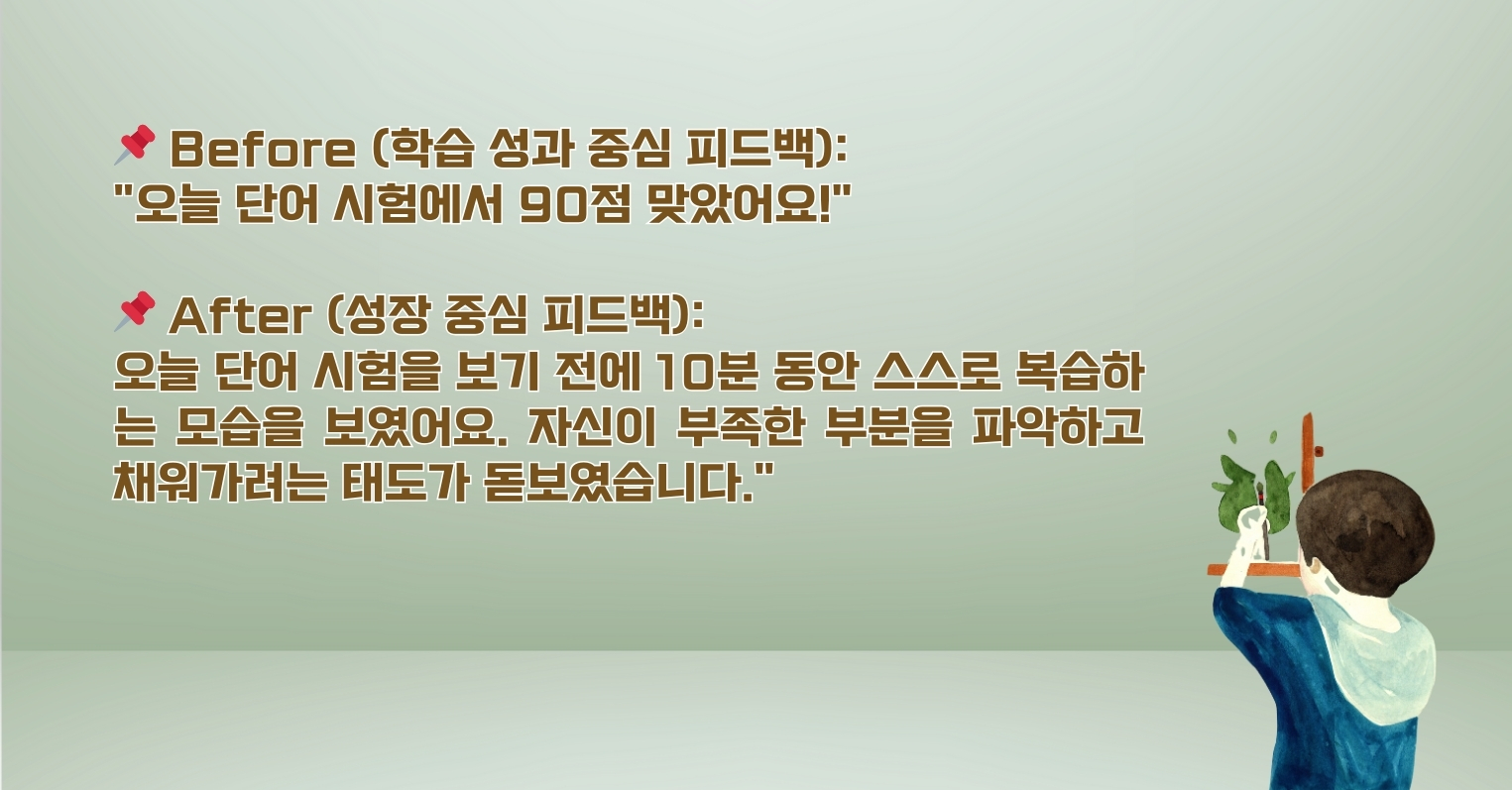 📌 Before (학습 성과 중심 피드백):
"오늘 단어 시험에서 90점 맞았어요!"

📌 After (성장 중심 피드백):
오늘 단어 시험을 보기 전에 10분 동안 스스로 복습하는 모습을 보였어요. 자신이 부족한 부분을 파악하고 채워가려는 태도가 돋보였습니다."